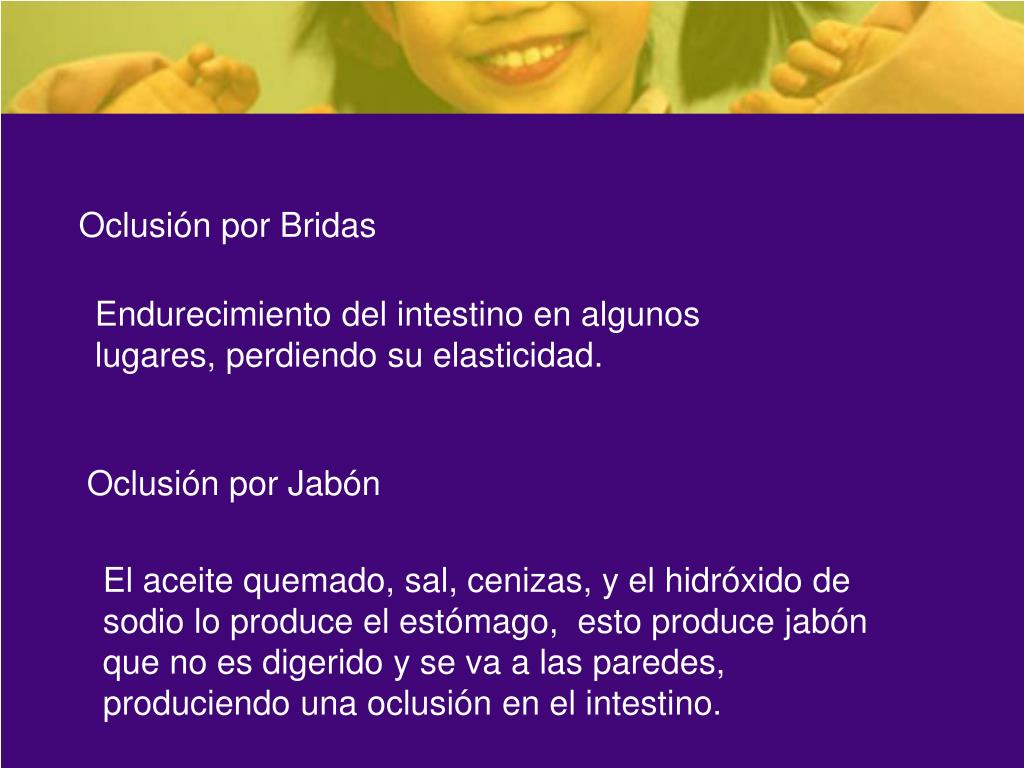 Oclusión por Bridas

Endurecimiento del intestino en algunos lugares, perdiendo su elasticidad.

Oclusión por Jabón

El aceite quemado, sal, cenizas, y el hidróxido de sodio lo produce el estómago,  esto produce jabón que no es digerido y se va a las paredes, produciendo una oclusión en el intestino.